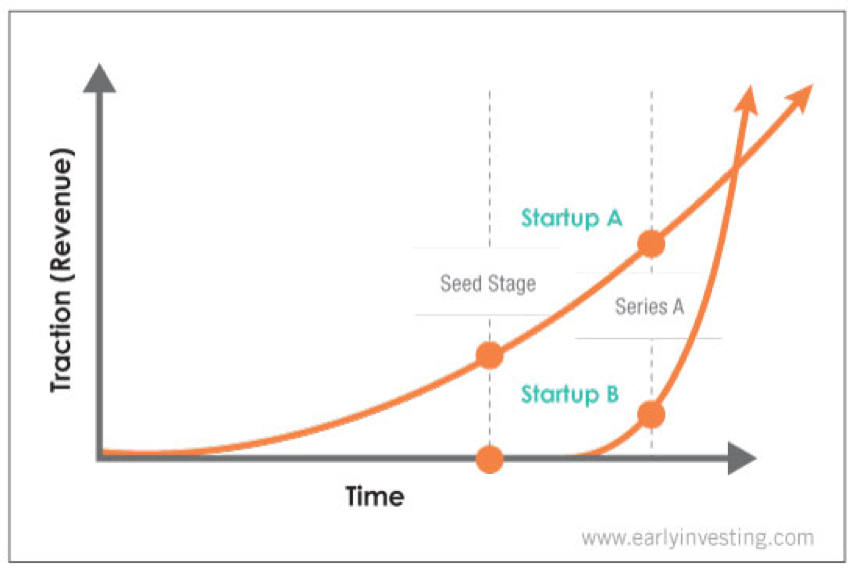 Traction (Revenue)

Startup A

Seed Stage

Series A

Startup B

Time

www.earlyinvesting.com